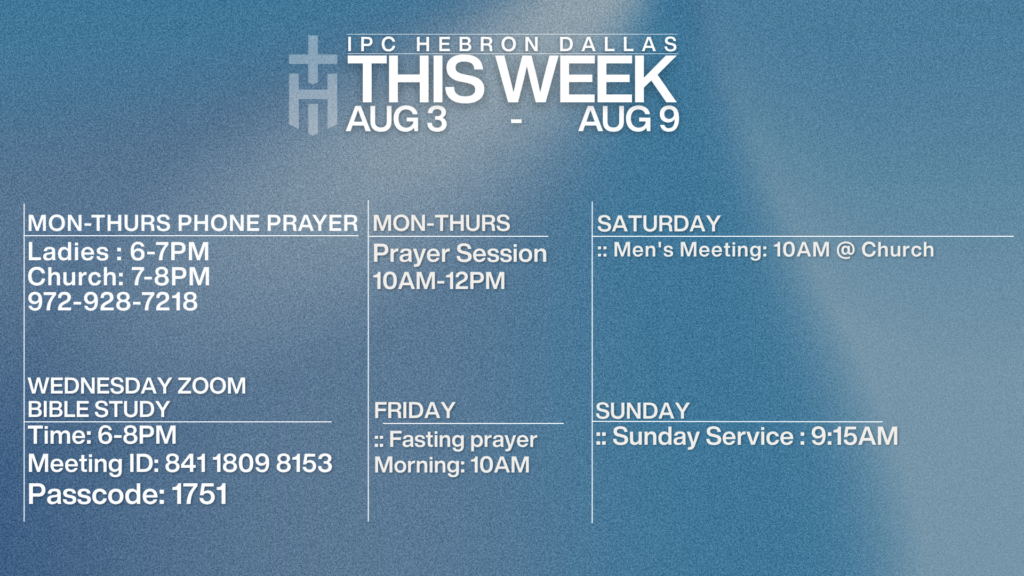 IPC HEBRON DALLAS
THIS WEEK
AUG 3 - AUG 9

MON-THURS PHONE PRAYER
Ladies : 6-7PM
Church: 7-8PM
972-928-7218

WEDNESDAY ZOOM BIBLE STUDY
Time: 6-8PM
Meeting ID: 841 1809 8153
Passcode: 1751

MON-THURS
Prayer Session
10AM-12PM

FRIDAY
:: Fasting prayer
Morning: 10AM

SATURDAY
:: Men's Meeting: 10AM @ Church

SUNDAY
:: Sunday Service : 9:15AM